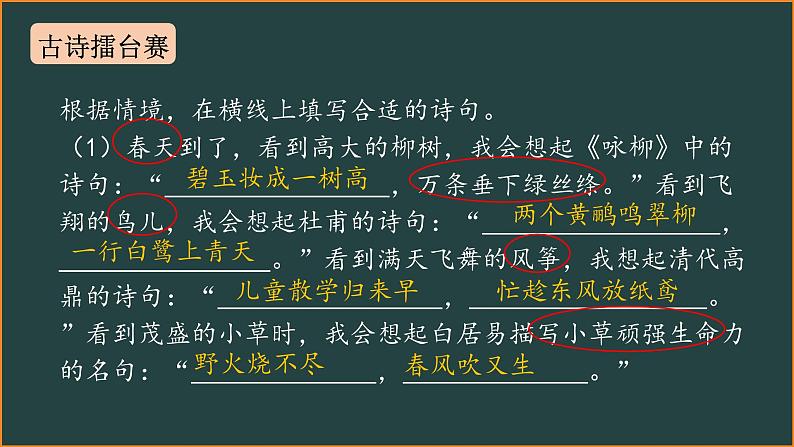 古诗擂台赛

根据情境，在横线上填写合适的诗句。

（1）春天到了，看到高大的柳树，我会想起《咏柳》中的诗句：“碧玉妆成一树高，万条垂下绿丝绦。”看到飞翔的鸟儿，我会想起杜甫的诗句：“两个黄鹂鸣翠柳，一行白鹭上青天。”看到满天飞舞的风筝，我想起清代高鼎的诗句：“儿童散学归来早，忙趁东风放纸鸢。”看到茂盛的小草时，我会想起白居易描写小草顽强生命力的名句：“野火烧不尽，春风吹又生。”